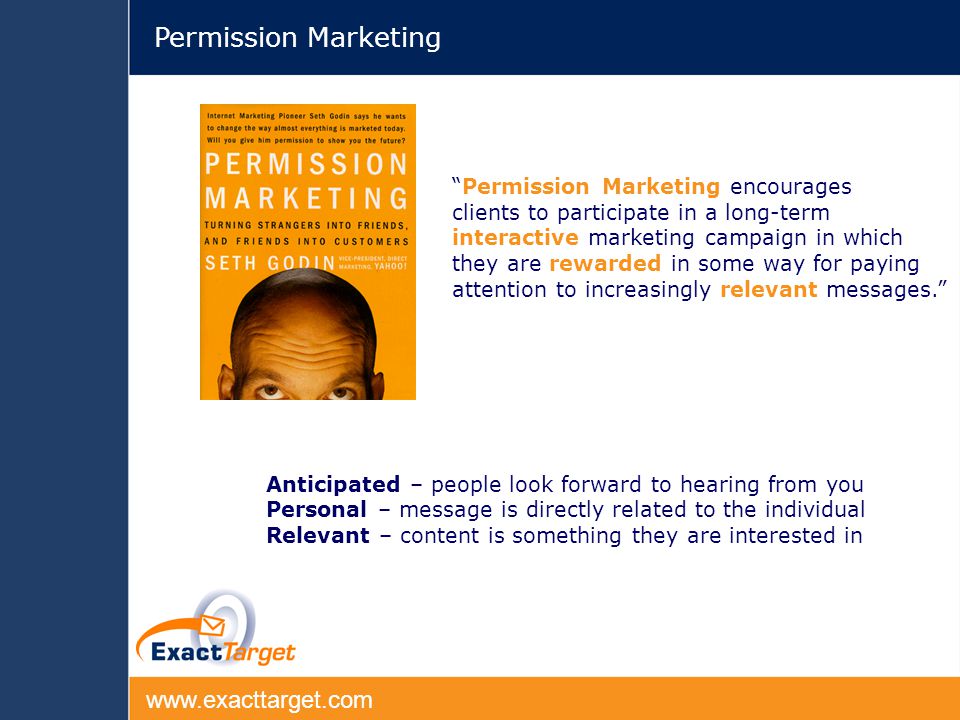 Permission Marketing

Internet Marketing Pioneer Seth Godin says he wants to change the way almost everything is marketed today. Will you give him permission to show you the future?

PERMISSION MARKETING

TURNING STRANGERS INTO FRIENDS, AND FRIENDS INTO CUSTOMERS

SETH GODIN VICE-PRESIDENT, DIRECT MARKETING, YAHOO!

"Permission Marketing encourages clients to participate in a long-term interactive marketing campaign in which they are rewarded in some way for paying attention to increasingly relevant messages."

Anticipated – people look forward to hearing from you
Personal – message is directly related to the individual
Relevant – content is something they are interested in

ExactTarget

www.exacttarget.com